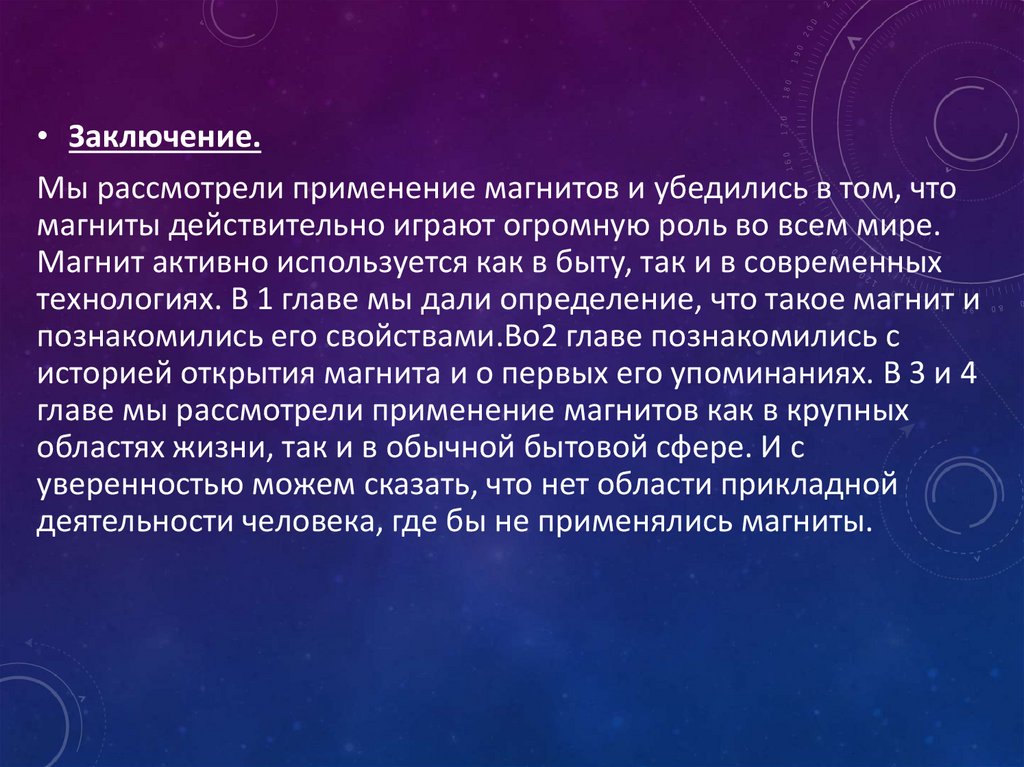 • Заключение.

Мы рассмотрели применение магнитов и убедились в том, что магниты действительно играют огромную роль во всем мире. Магнит активно используется как в быту, так и в современных технологиях. В 1 главе мы дали определение, что такое магнит и познакомились его свойствами.Во2 главе познакомились с историей открытия магнита и о первых его упоминаниях. В 3 и 4 главе мы рассмотрели применение магнитов как в крупных областях жизни, так и в обычной бытовой сфере. И с уверенностью можем сказать, что нет области прикладной деятельности человека, где бы не применялись магниты.